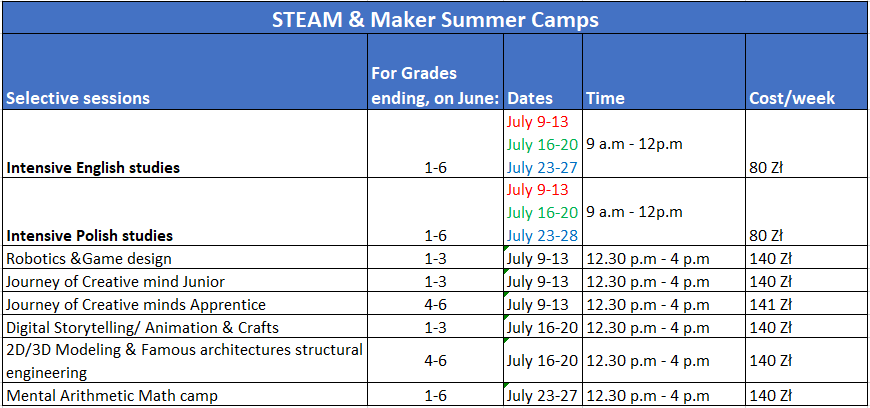 STEAM & Maker Summer Camps

| Selective sessions | For Grades ending, on June: | Dates | Time | Cost/week |
|---|---|---|---|---|
| **Intensive English studies** | 1-6 | July 9-13 July 16-20 July 23-27 | 9 a.m - 12p.m | 80 Zł |
| **Intensive Polish studies** | 1-6 | July 9-13 July 16-20 July 23-28 | 9 a.m - 12p.m | 80 Zł |
| Robotics &Game design | 1-3 | July 9-13 | 12.30 p.m - 4 p.m | 140 Zł |
| Journey of Creative mind Junior | 1-3 | July 9-13 | 12.30 p.m - 4 p.m | 140 Zł |
| Journey of Creative minds Apprentice | 4-6 | July 9-13 | 12.30 p.m - 4 p.m | 141 Zł |
| Digital Storytelling/ Animation & Crafts | 1-3 | July 16-20 | 12.30 p.m - 4 p.m | 140 Zł |
| 2D/3D Modeling & Famous architectures structural engineering | 4-6 | July 16-20 | 12.30 p.m - 4 p.m | 140 Zł |
| Mental Arithmetic Math camp | 1-6 | July 23-27 | 12.30 p.m - 4 p.m | 140 Zł |